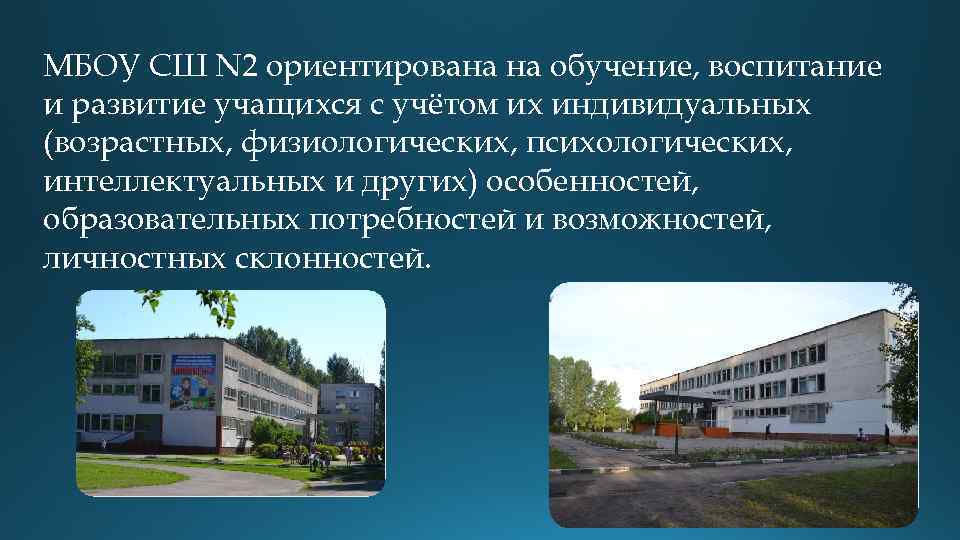 МБОУ СШ N2 ориентирована на обучение, воспитание и развитие учащихся с учётом их индивидуальных (возрастных, физиологических, психологических, интеллектуальных и других) особенностей, образовательных потребностей и возможностей, личностных склонностей.